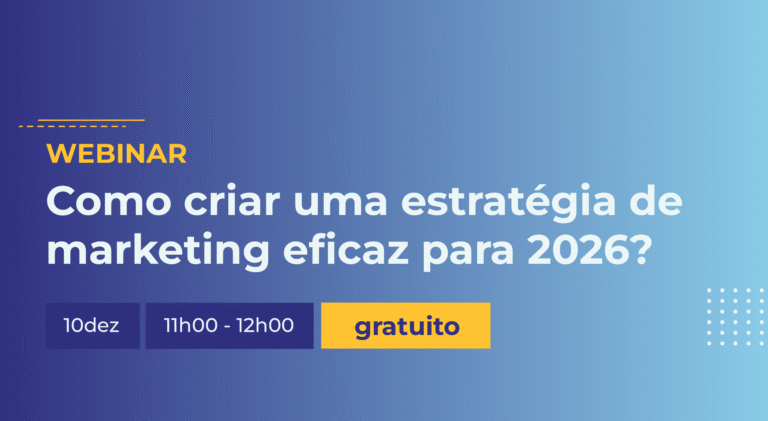 WEBINAR

Como criar uma estratégia de marketing eficaz para 2026?

10dez

11h00 - 12h00

gratuito